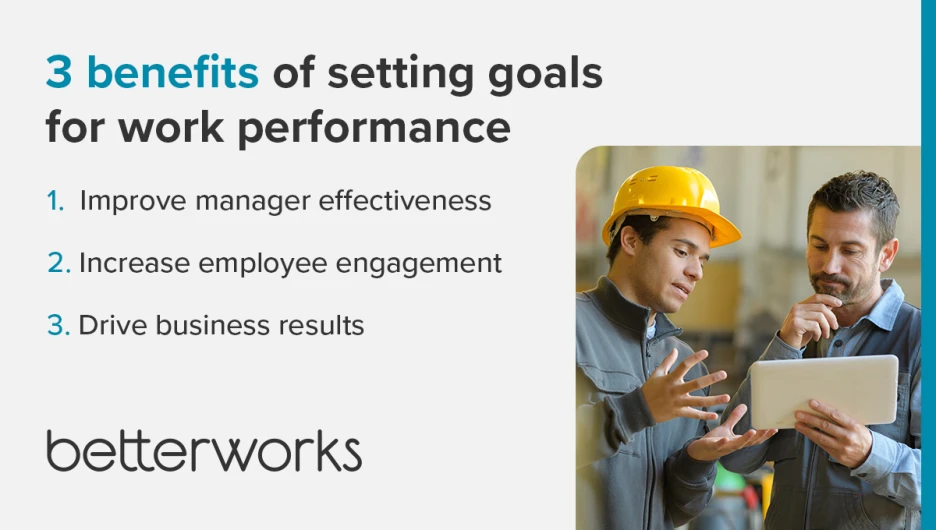 3 benefits of setting goals for work performance

1. Improve manager effectiveness

2. Increase employee engagement

3. Drive business results

betterworks